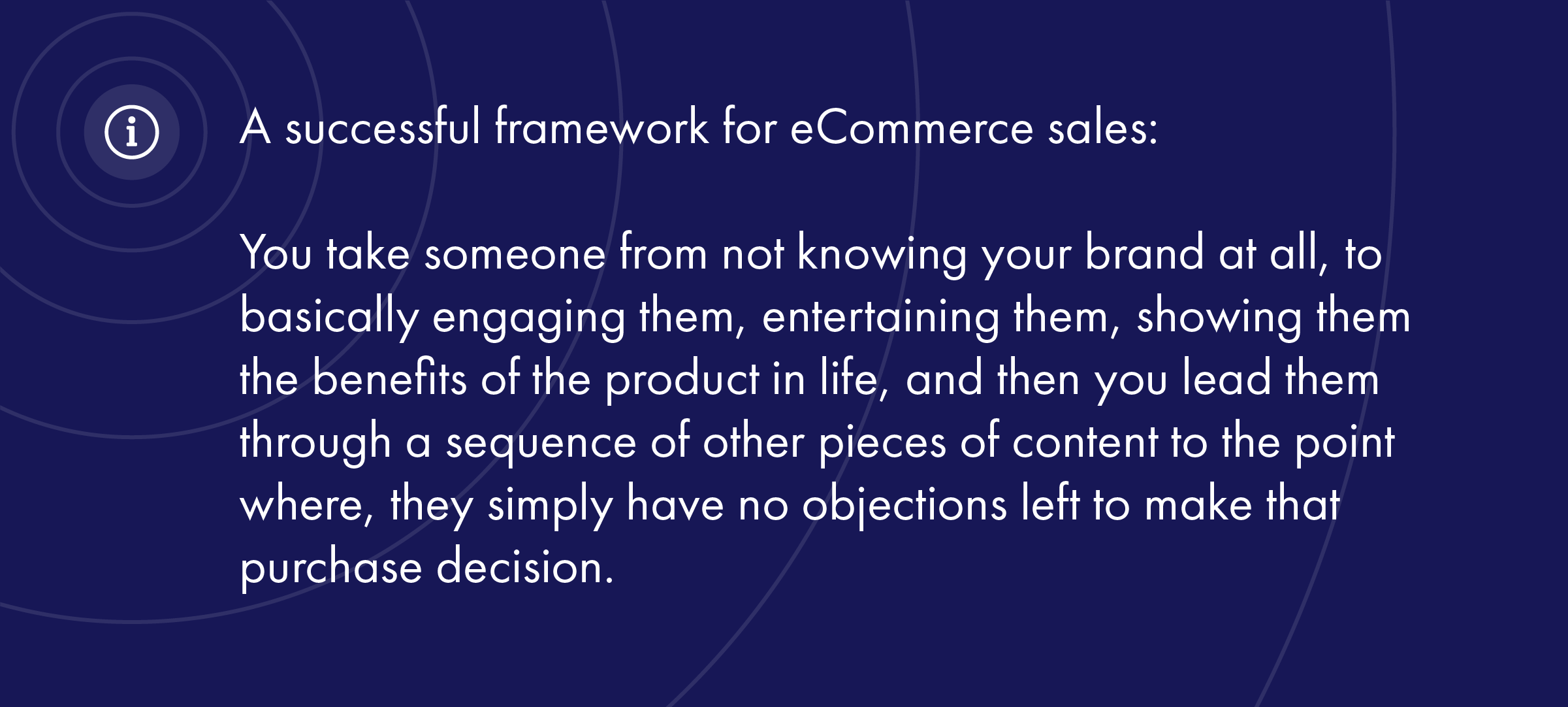 A successful framework for eCommerce sales:

You take someone from not knowing your brand at all, to basically engaging them, entertaining them, showing them the benefits of the product in life, and then you lead them through a sequence of other pieces of content to the point where, they simply have no objections left to make that purchase decision.